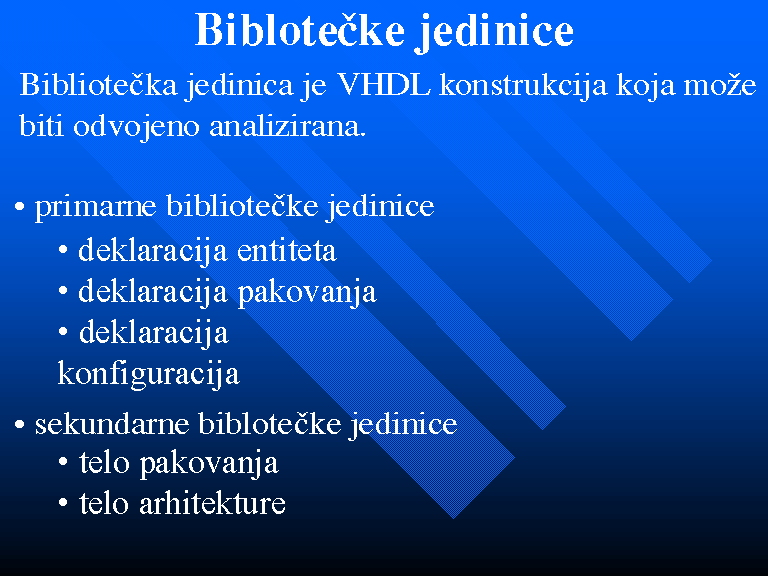 Biblotečke jedinice

Bibliotečka jedinica je VHDL konstrukcija koja može biti odvojeno analizirana.

• primarne bibliotečke jedinice
• deklaracija entiteta
• deklaracija pakovanja
• deklaracija konfiguracija

• sekundarne biblotečke jedinice
• telo pakovanja
• telo arhitekture